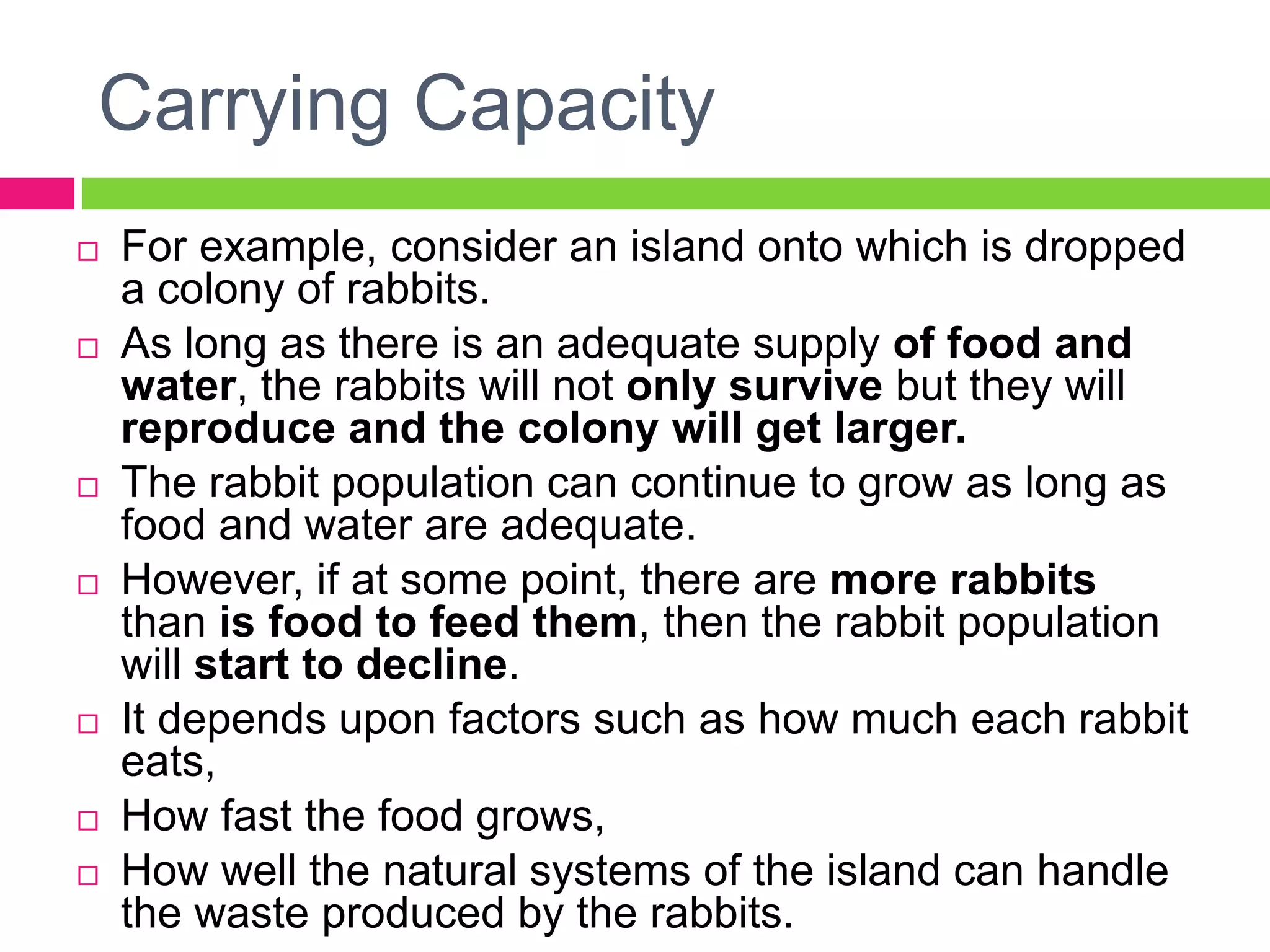 Carrying Capacity

□ For example, consider an island onto which is dropped a colony of rabbits.

□ As long as there is an adequate supply of food and water, the rabbits will not only survive but they will reproduce and the colony will get larger.

□ The rabbit population can continue to grow as long as food and water are adequate.

□ However, if at some point, there are more rabbits than is food to feed them, then the rabbit population will start to decline.

□ It depends upon factors such as how much each rabbit eats,

□ How fast the food grows,

□ How well the natural systems of the island can handle the waste produced by the rabbits.